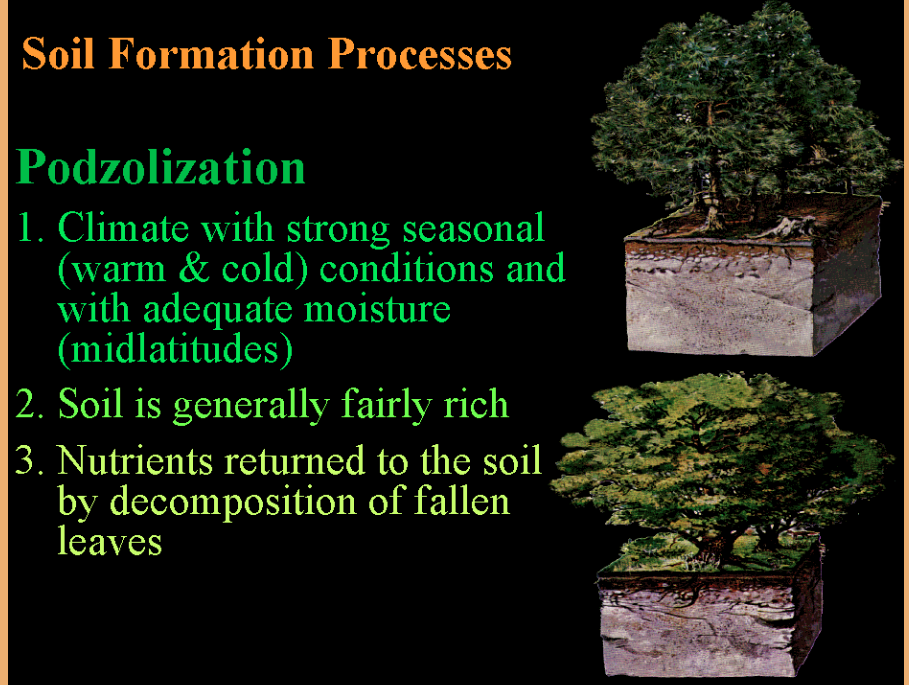 Soil Formation Processes

Podzolization

1. Climate with strong seasonal (warm & cold) conditions and with adequate moisture (midlatitudes)

2. Soil is generally fairly rich

3. Nutrients returned to the soil by decomposition of fallen leaves